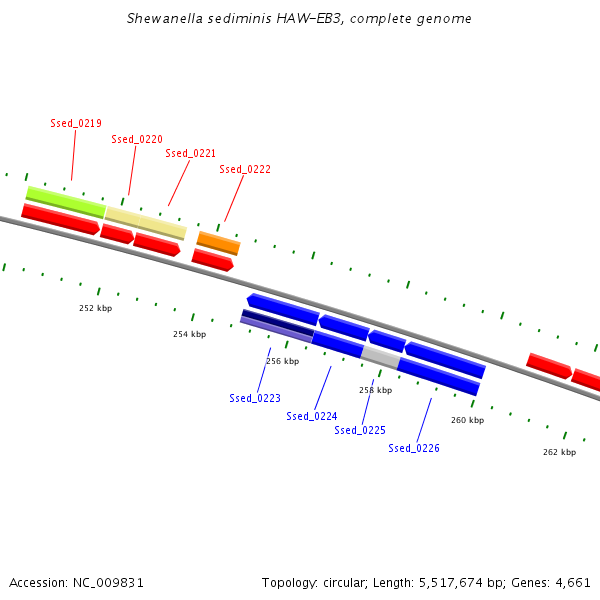 Shewanella sediminis HAW-EB3, complete genome

Ssed_0219
Ssed_0220
Ssed_0221
Ssed_0222

252 kbp
254 kbp
256 kbp
258 kbp
260 kbp
262 kbp

Ssed_0223
Ssed_0224
Ssed_0225
Ssed_0226

Accession: NC_009831

Topology: circular; Length: 5,517,674 bp; Genes: 4,661